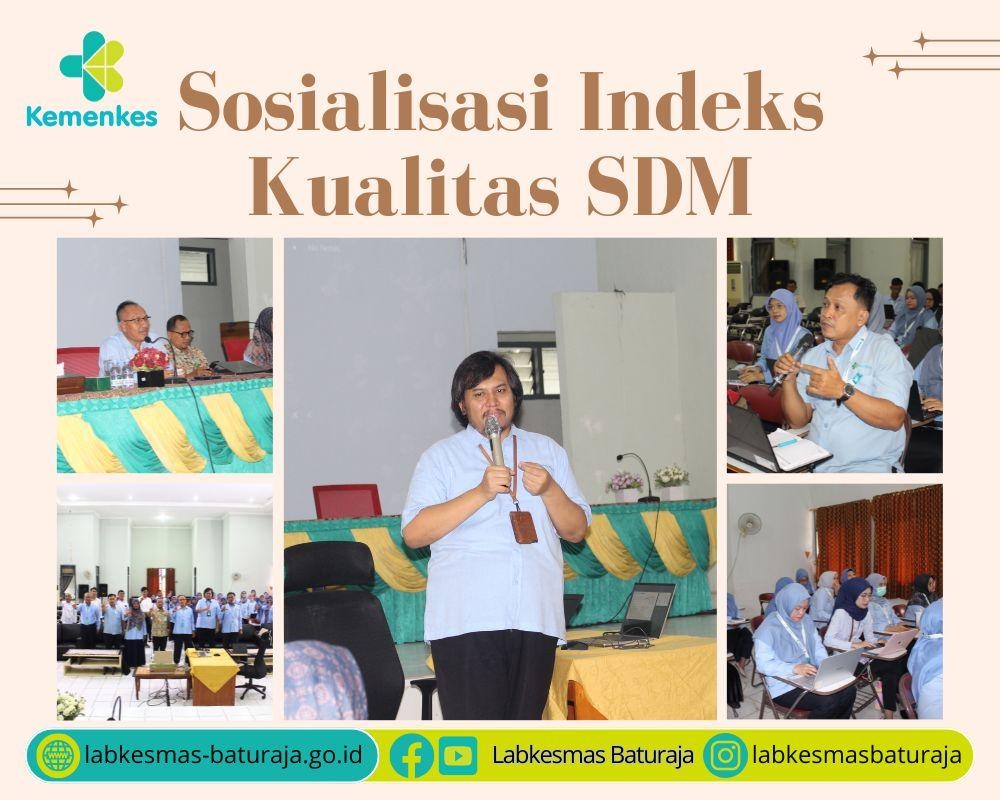 Kemenkes

Sosialisasi Indeks Kualitas SDM

labkesmas-baturaja.go.id

Labkesmas Baturaja

labkesmasbaturaja